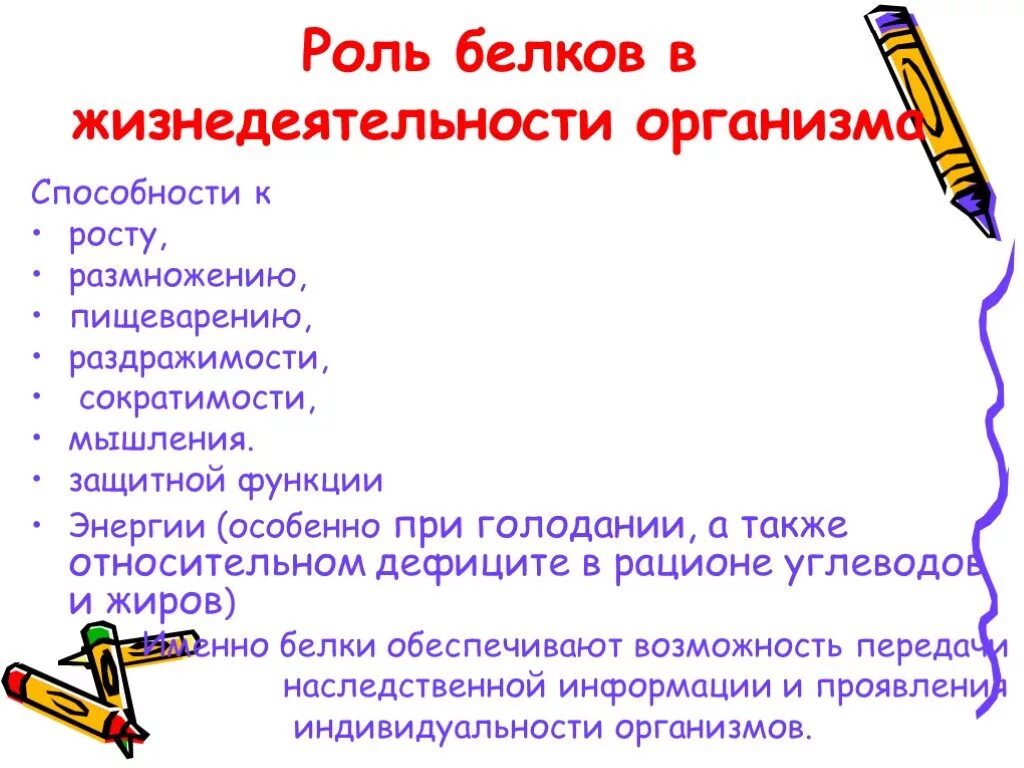 Роль белков в жизнедеятельности организма

Способности к
• росту,
• размножению,
• пищеварению,
• раздражимости,
• сократимости,
• мышления.
• защитной функции
• Энергии (особенно при голодании, а также относительном дефиците в рационе углеводов и жиров)

Именно белки обеспечивают возможность передачи наследственной информации и проявления индивидуальности организмов.